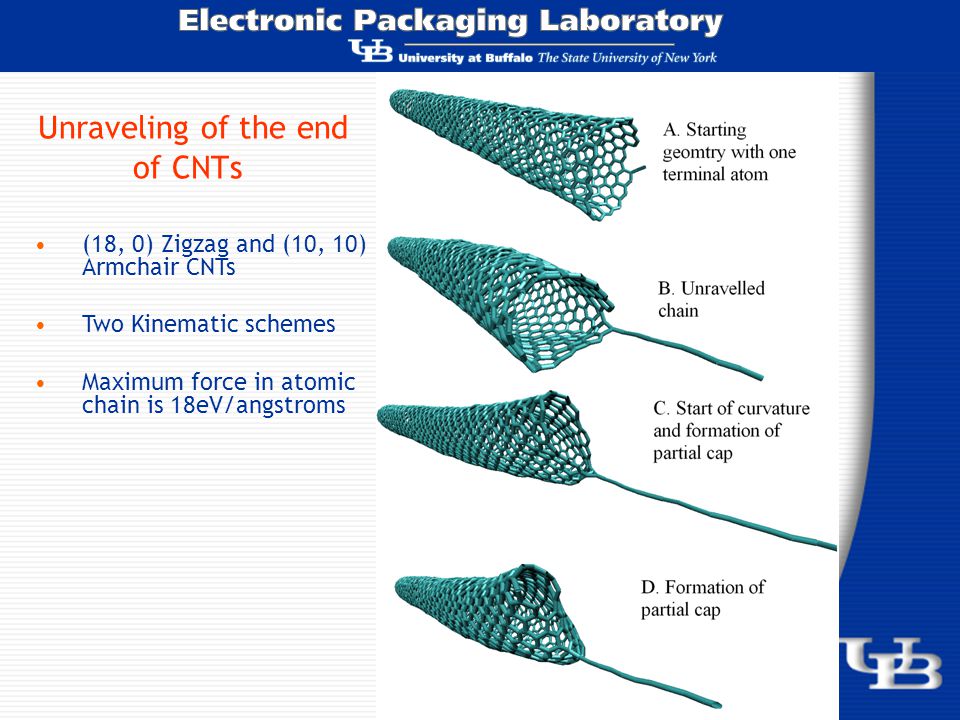 Electronic Packaging Laboratory
UB University at Buffalo The State University of New York

Unraveling of the end of CNTs

• (18, 0) Zigzag and (10, 10) Armchair CNTs

• Two Kinematic schemes

• Maximum force in atomic chain is 18eV/angstroms

A. Starting geomtry with one terminal atom

B. Unravelled chain

C. Start of curvature and formation of partial cap

D. Formation of partial cap

UB